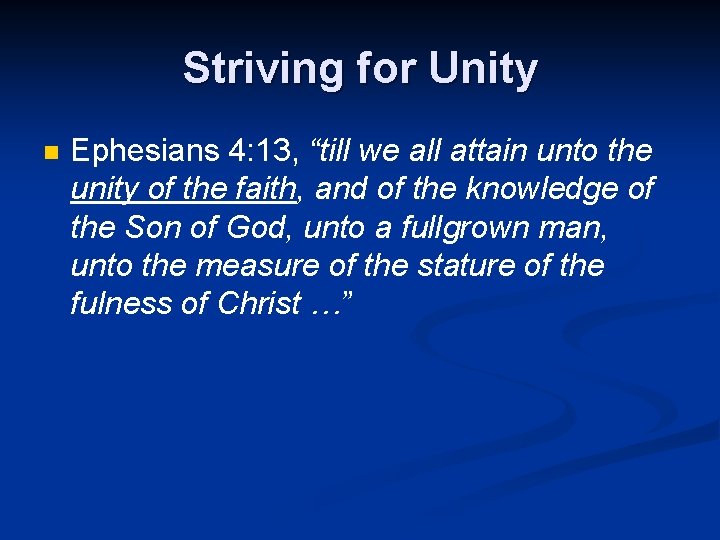 Striving for Unity

Ephesians 4:13, “till we all attain unto the unity of the faith, and of the knowledge of the Son of God, unto a fullgrown man, unto the measure of the stature of the fulness of Christ …”